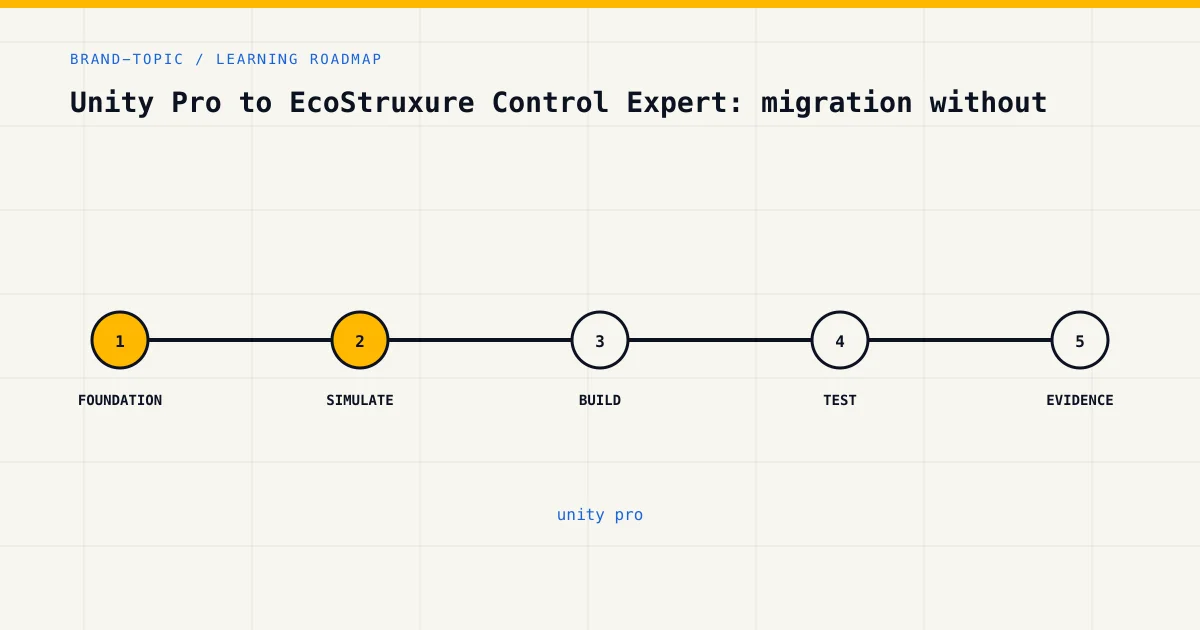 BRAND-TOPIC / LEARNING ROADMAP

Unity Pro to EcoStruxure Control Expert: migration without

1
FOUNDATION
2
SIMULATE
3
BUILD
4
TEST
5
EVIDENCE

unity pro